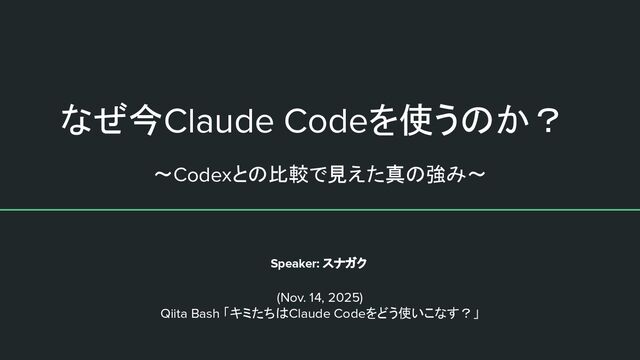 なぜ今Claude Codeを使うのか？

〜Codexとの比較で見えた真の強み〜

Speaker: スナガク

(Nov. 14, 2025)
Qiita Bash「キミたちはClaude Codeをどう使いこなす？」